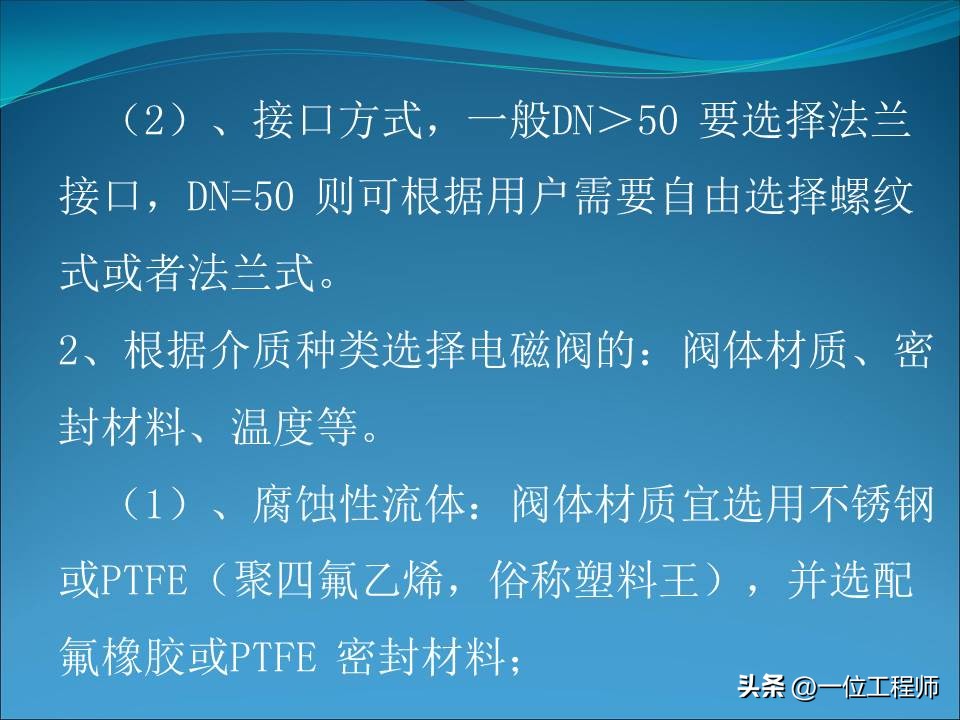 （2）、接口方式，一般DN＞50 要选择法兰接口，DN=50 则可根据用户需要自由选择螺纹式或者法兰式。

2、根据介质种类选择电磁阀的：阀体材质、密封材料、温度等。

（1）、腐蚀性流体：阀体材质宜选用不锈钢或PTFE（聚四氟乙烯，俗称塑料王），并选配氟橡胶或PTFE 密封材料；

头条 @一位工程师